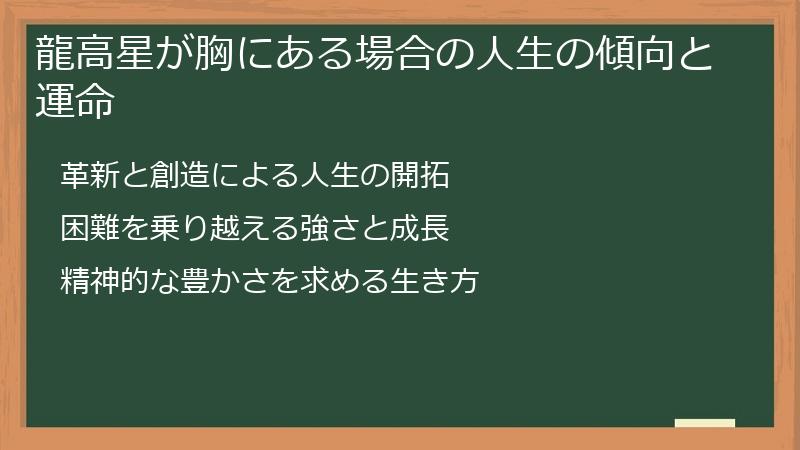 龍高星が胸にある場合の人生の傾向と運命

革新と創造による人生の開拓

困難を乗り越える強さと成長

精神的な豊かさを求める生き方